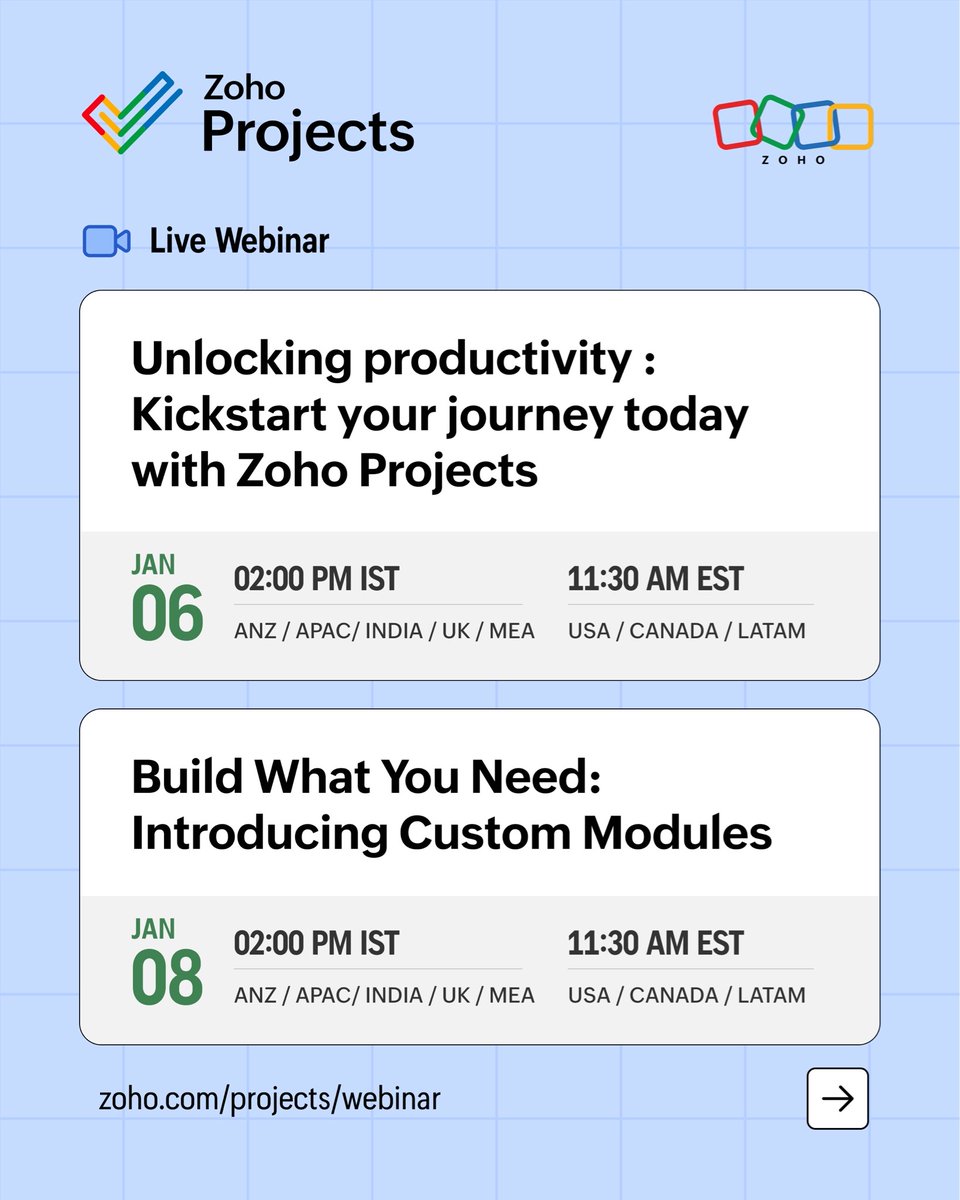 Zoho Projects

ZOHO

Live Webinar

Unlocking productivity : Kickstart your journey today with Zoho Projects

JAN 06

02:00 PM IST
ANZ / APAC/ INDIA / UK / MEA

11:30 AM EST
USA / CANADA / LATAM

Build What You Need: Introducing Custom Modules

JAN 08

02:00 PM IST
ANZ / APAC/ INDIA / UK / MEA

11:30 AM EST
USA / CANADA / LATAM

zoho.com/projects/webinar